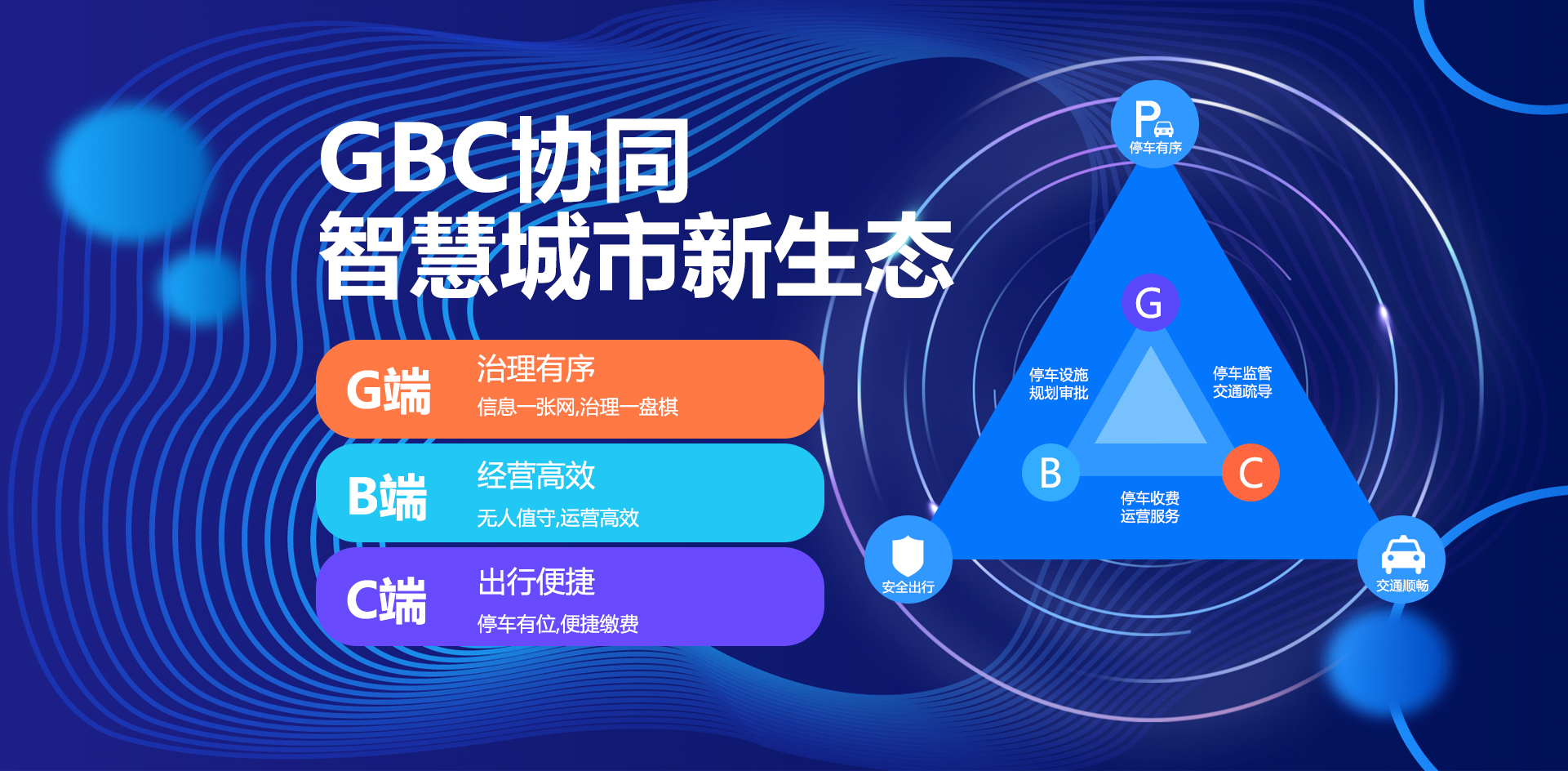 GBC协同
智慧城市新生态

G端 治理有序
信息一张网,治理一盘棋

B端 经营高效
无人值守,运营高效

C端 出行便捷
停车有位,便捷缴费

P
停车有序

G

停车设施
规划审批

停车监管
交通疏导

B

C

停车收费
运营服务

安全出行

交通顺畅